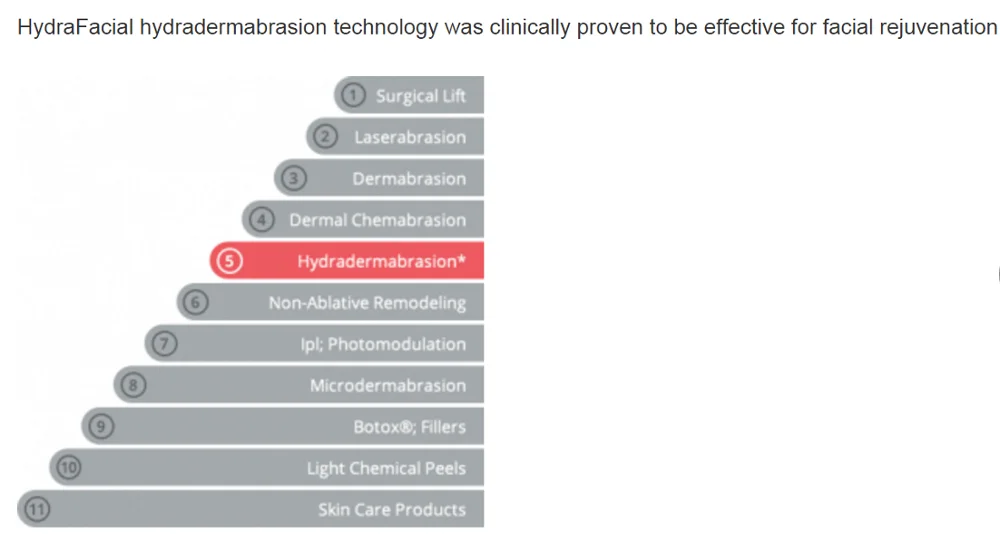 HydraFacial hydradermabrasion technology was clinically proven to be effective for facial rejuvenation

1 Surgical Lift
2 Laserabrasion
3 Dermabrasion
4 Dermal Chemabrasion
5 Hydradermabrasion*
6 Non-Ablative Remodeling
7 Ipl; Photomodulation
8 Microdermabrasion
9 Botox®; Fillers
10 Light Chemical Peels
11 Skin Care Products